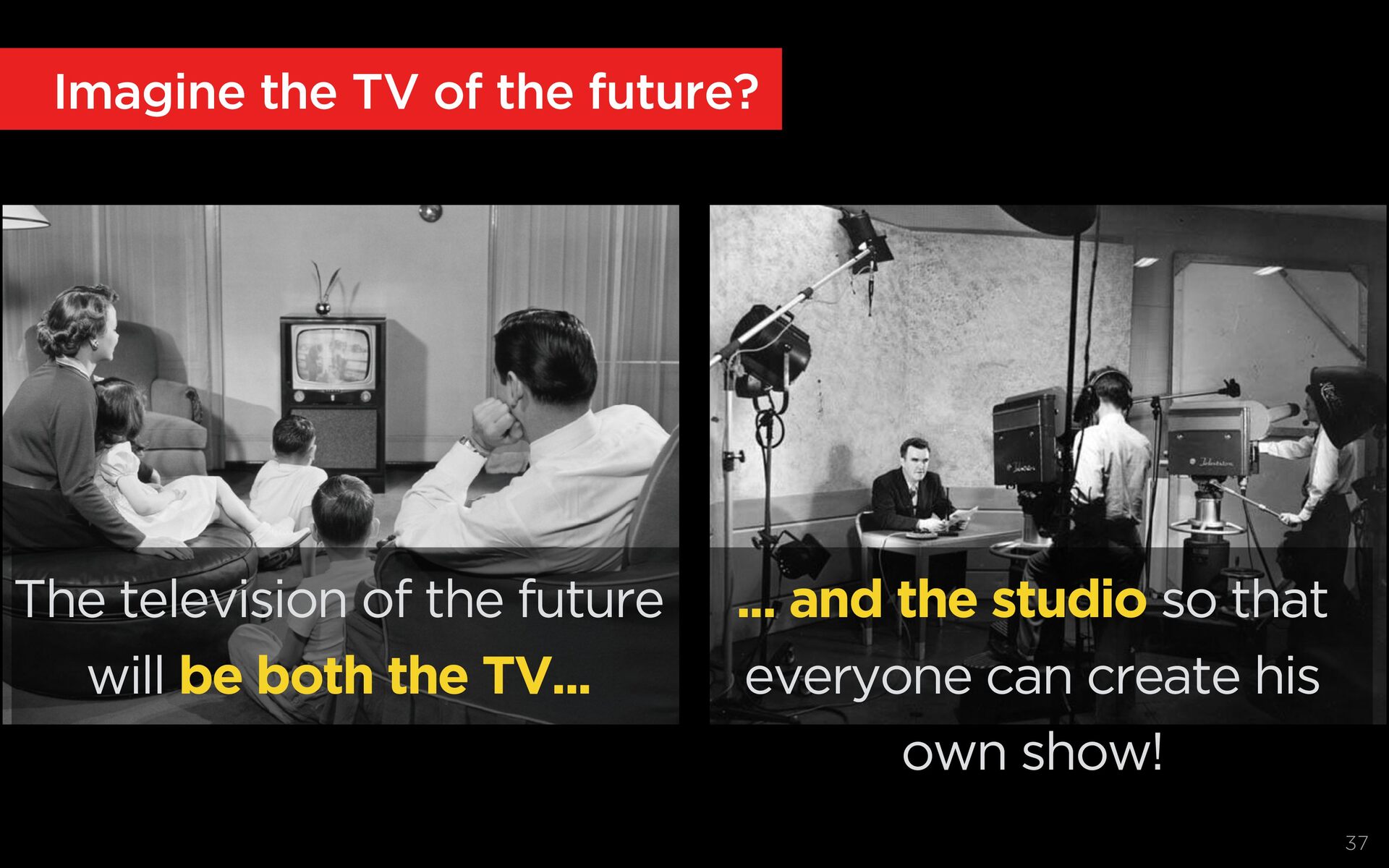 Imagine the TV of the future?

The television of the future will be both the TV...

... and the studio so that everyone can create his own show!

37